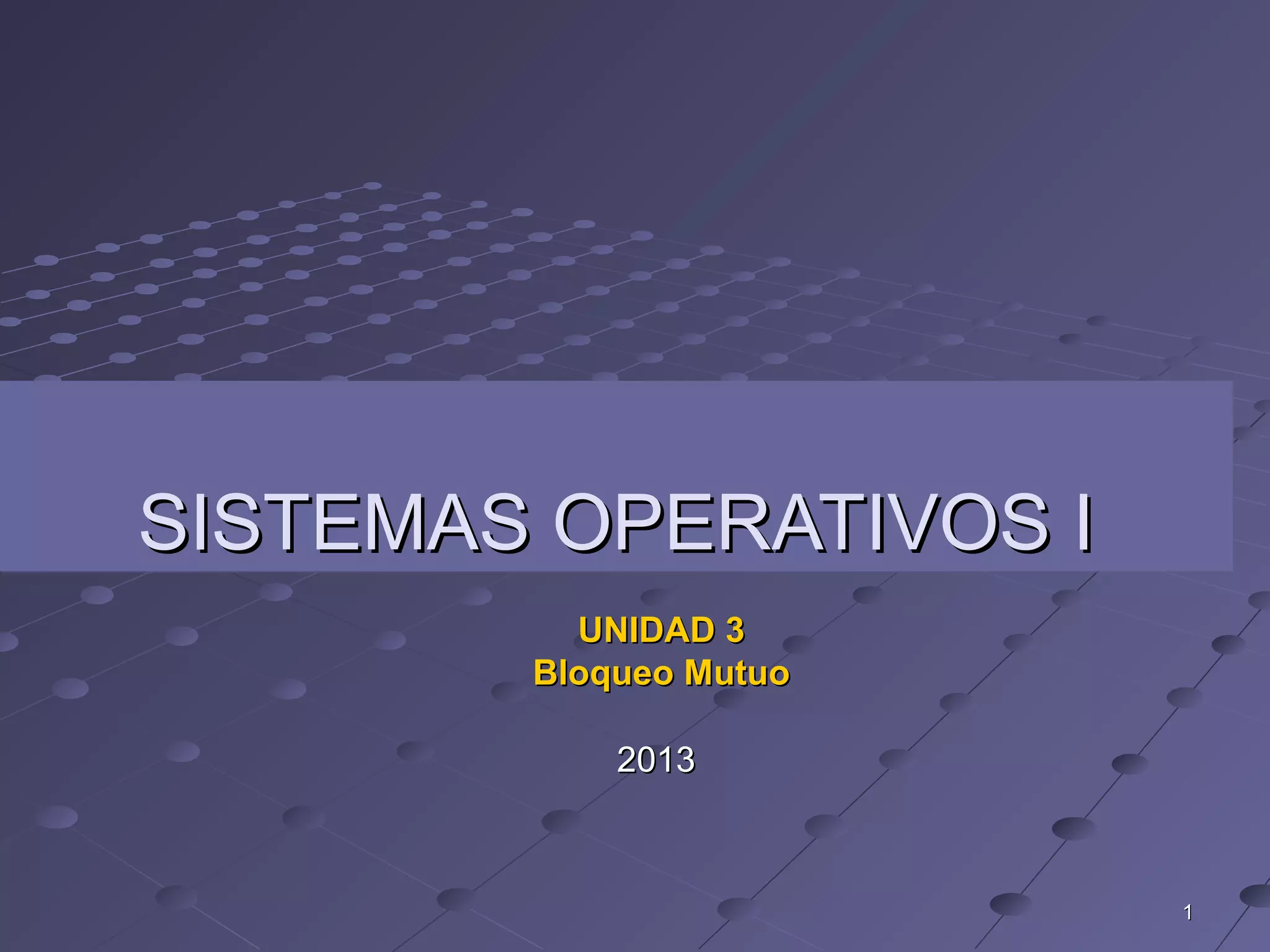 SISTEMAS OPERATIVOS I

UNIDAD 3
Bloqueo Mutuo

2013

1